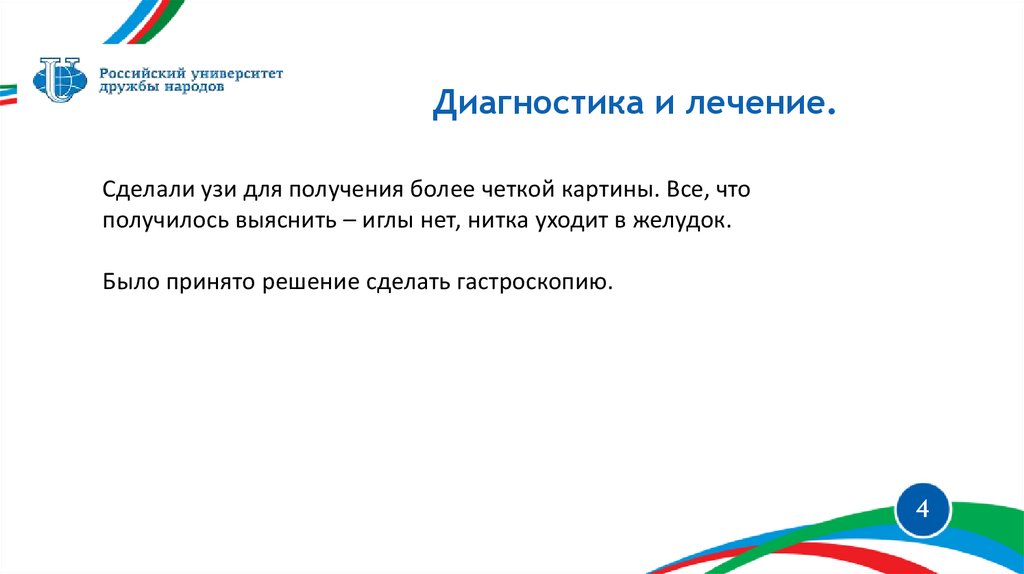 Российский университет дружбы народов

Диагностика и лечение.

Сделали узи для получения более четкой картины. Все, что получилось выяснить – иглы нет, нитка уходит в желудок.

Было принято решение сделать гастроскопию.

4